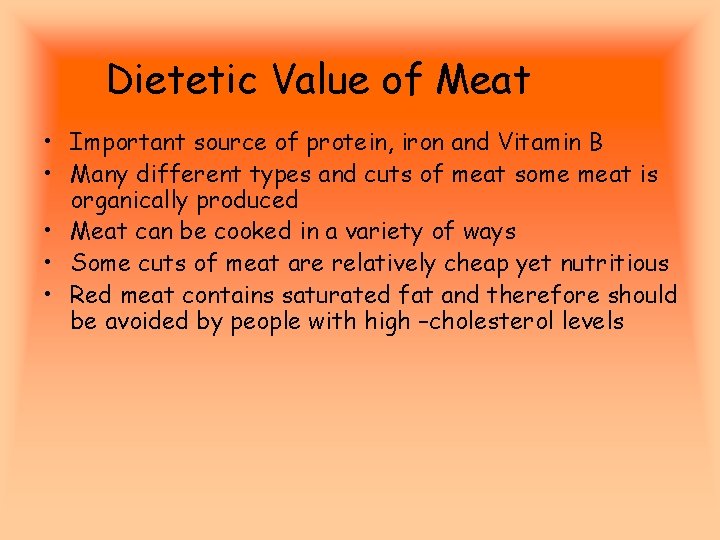 Dietetic Value of Meat

• Important source of protein, iron and Vitamin B
• Many different types and cuts of meat some meat is organically produced
• Meat can be cooked in a variety of ways
• Some cuts of meat are relatively cheap yet nutritious
• Red meat contains saturated fat and therefore should be avoided by people with high –cholesterol levels